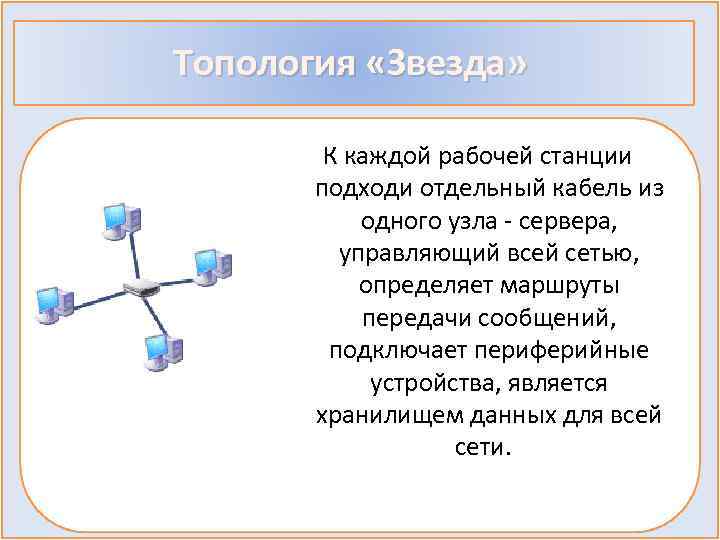 Топология «Звезда»

К каждой рабочей станции подходи отдельный кабель из одного узла - сервера, управляющий всей сетью, определяет маршруты передачи сообщений, подключает периферийные устройства, является хранилищем данных для всей сети.